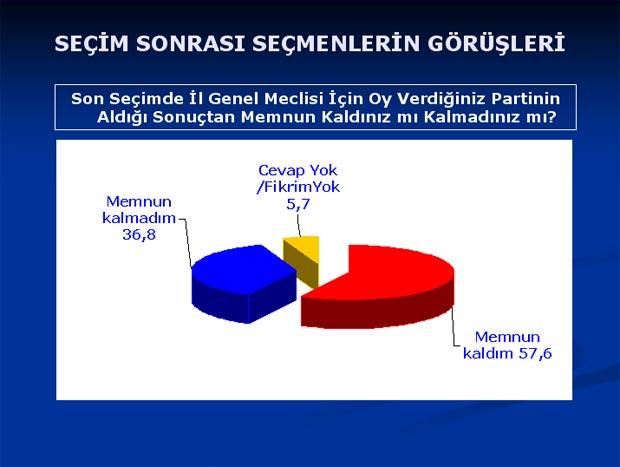 SEÇİM SONRASI SEÇMENLERİN GÖRÜŞLERİ

Son Seçimde İl Genel Meclisi İçin Oy Verdiğiniz Partinin Aldığı Sonuçtan Memnun Kaldınız mı Kalmadınız mı?

Cevap Yok /FikrimYok 5,7

Memnun kalmadım 36,8

Memnun kaldım 57,6